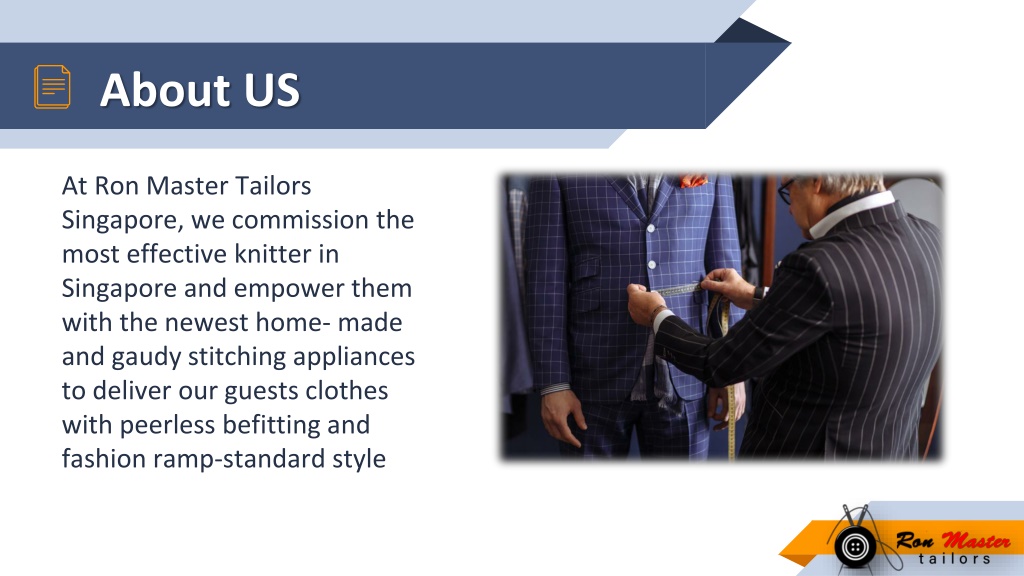 About US

At Ron Master Tailors Singapore, we commission the most effective knitter in Singapore and empower them with the newest home- made and gaudy stitching appliances to deliver our guests clothes with peerless befitting and fashion ramp-standard style

Ron Master tailors